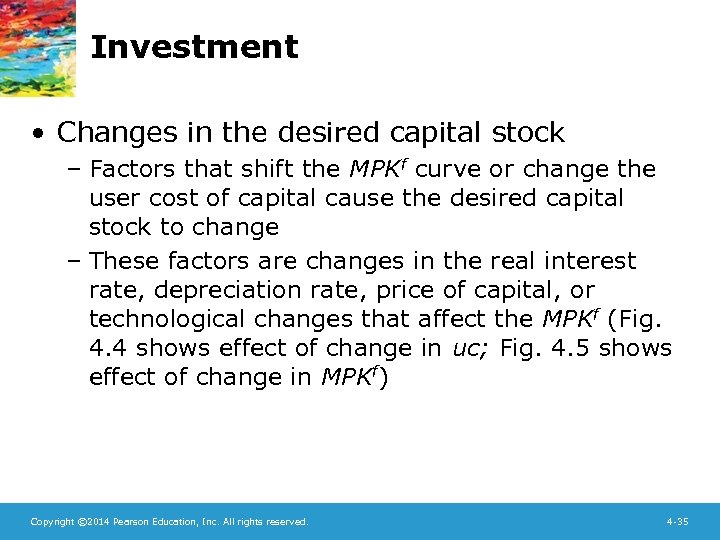 Investment

• Changes in the desired capital stock
 – Factors that shift the $MPK^f$ curve or change the user cost of capital cause the desired capital stock to change
 – These factors are changes in the real interest rate, depreciation rate, price of capital, or technological changes that affect the $MPK^f$ (Fig. 4.4 shows effect of change in $uc$; Fig. 4.5 shows effect of change in $MPK^f$)

Copyright ©2014 Pearson Education, Inc. All rights reserved.

4-35